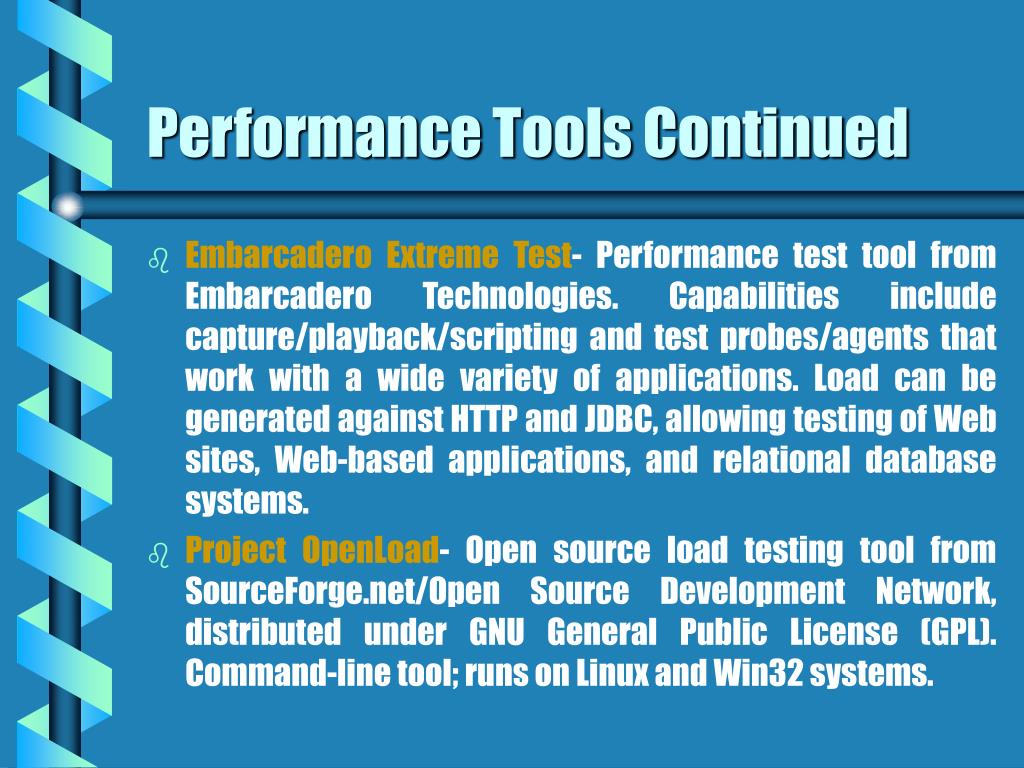 Performance Tools Continued

Embarcadero Extreme Test- Performance test tool from Embarcadero Technologies. Capabilities include capture/playback/scripting and test probes/agents that work with a wide variety of applications. Load can be generated against HTTP and JDBC, allowing testing of Web sites, Web-based applications, and relational database systems.

Project OpenLoad- Open source load testing tool from SourceForge.net/Open Source Development Network, distributed under GNU General Public License (GPL). Command-line tool; runs on Linux and Win32 systems.